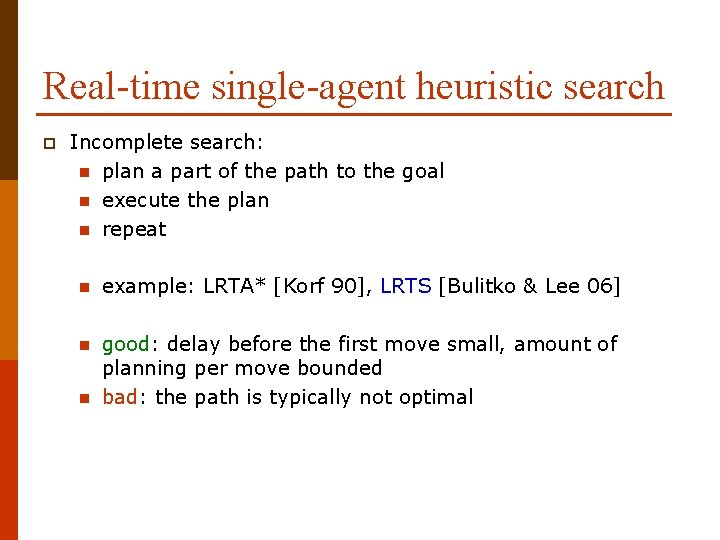 Real-time single-agent heuristic search

Incomplete search:

plan a part of the path to the goal

execute the plan

repeat

example: LRTA* [Korf 90], LRTS [Bulitko & Lee 06]

good: delay before the first move small, amount of planning per move bounded

bad: the path is typically not optimal